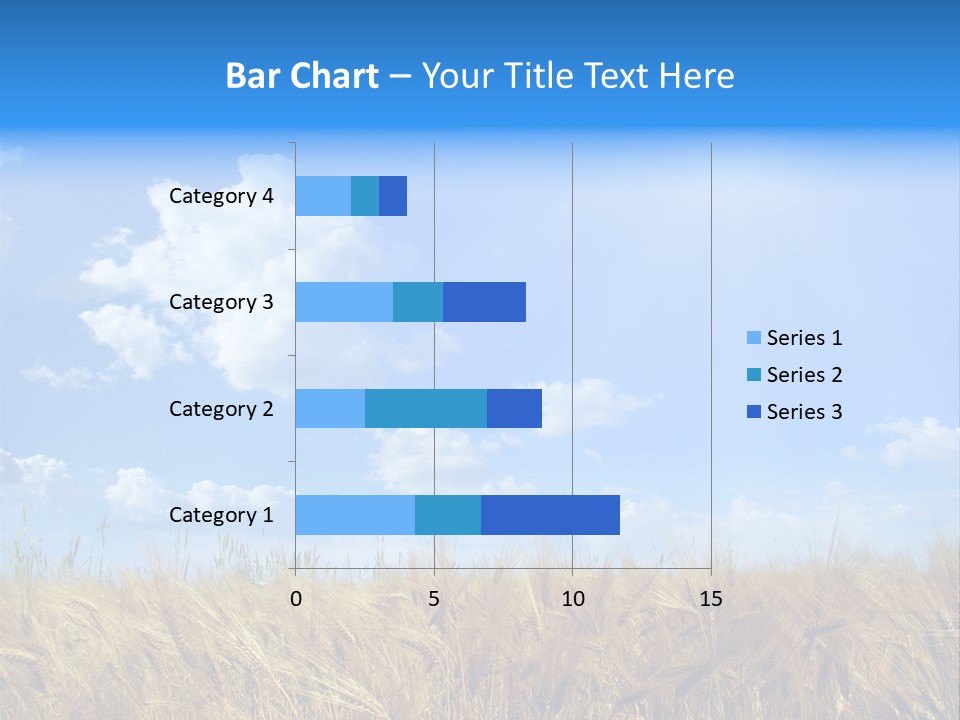 Bar Chart – Your Title Text Here

Category 4
Category 3
Category 2
Category 1

0
5
10
15

Series 1
Series 2
Series 3